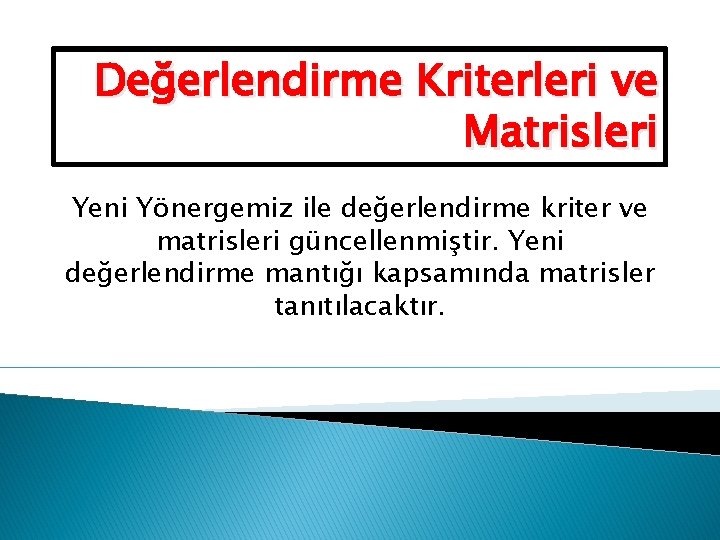 Değerlendirme Kriterleri ve Matrisleri

Yeni Yönergemiz ile değerlendirme kriter ve matrisleri güncellenmiştir. Yeni değerlendirme mantığı kapsamında matrisler tanıtılacaktır.